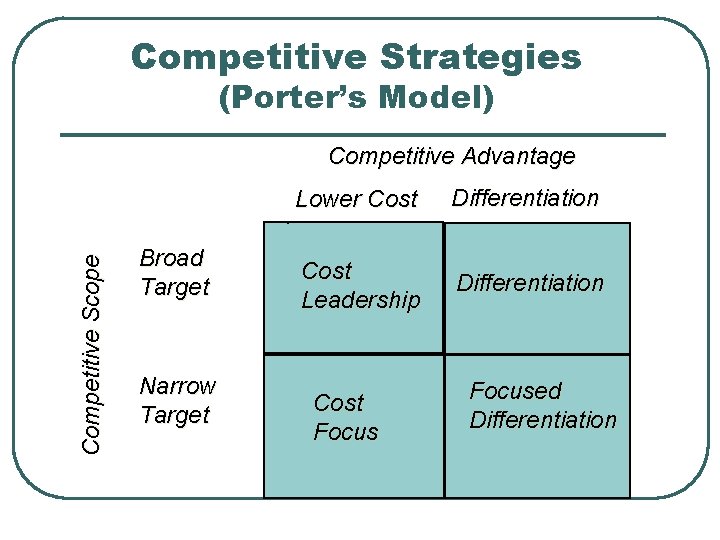 Competitive Strategies
(Porter's Model)

Competitive Advantage

Competitive Scope

| | Lower Cost | Differentiation |
|---|---|---|
| Broad Target | Cost Leadership | Differentiation |
| Narrow Target | Cost Focus | Focused Differentiation |